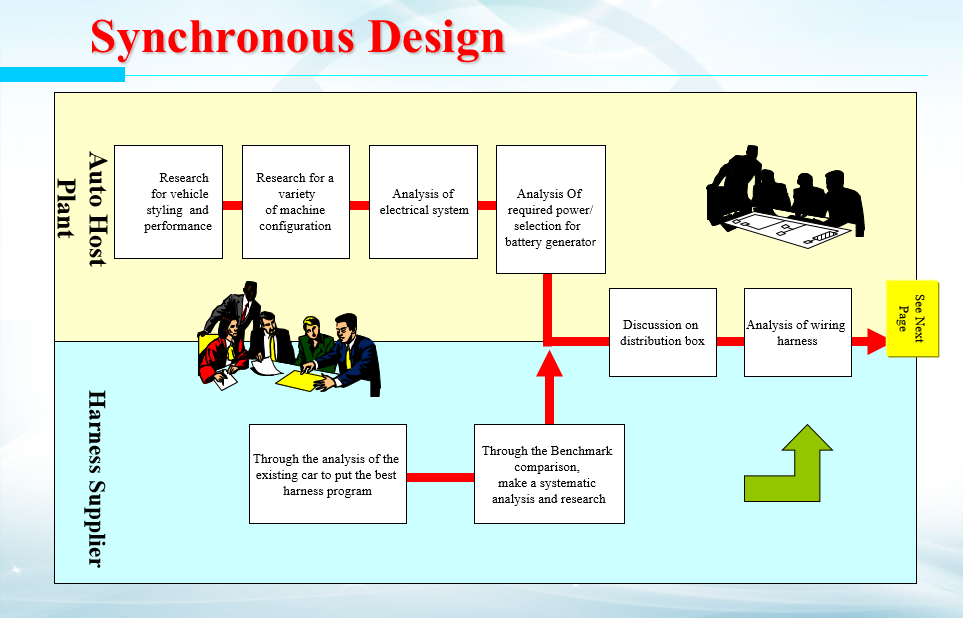 Synchronous Design

Auto Host Plant

Research for vehicle styling and performance

Research for a variety of machine configuration

Analysis of electrical system

Analysis Of required power/ selection for battery generator

Discussion on distribution box

Analysis of wiring harness

See Next Page

Harness Supplier

Through the analysis of the existing car to put the best harness program

Through the Benchmark comparison, make a systematic analysis and research